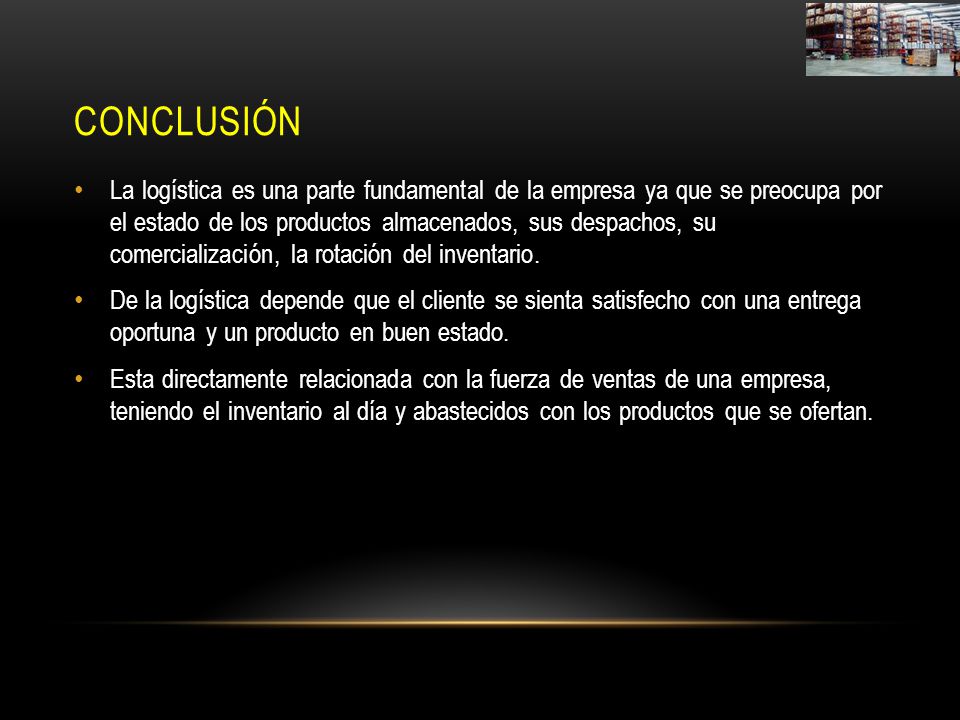 CONCLUSIÓN

• La logística es una parte fundamental de la empresa ya que se preocupa por el estado de los productos almacenados, sus despachos, su comercialización, la rotación del inventario.

• De la logística depende que el cliente se sienta satisfecho con una entrega oportuna y un producto en buen estado.

• Esta directamente relacionada con la fuerza de ventas de una empresa, teniendo el inventario al día y abastecidos con los productos que se ofertan.